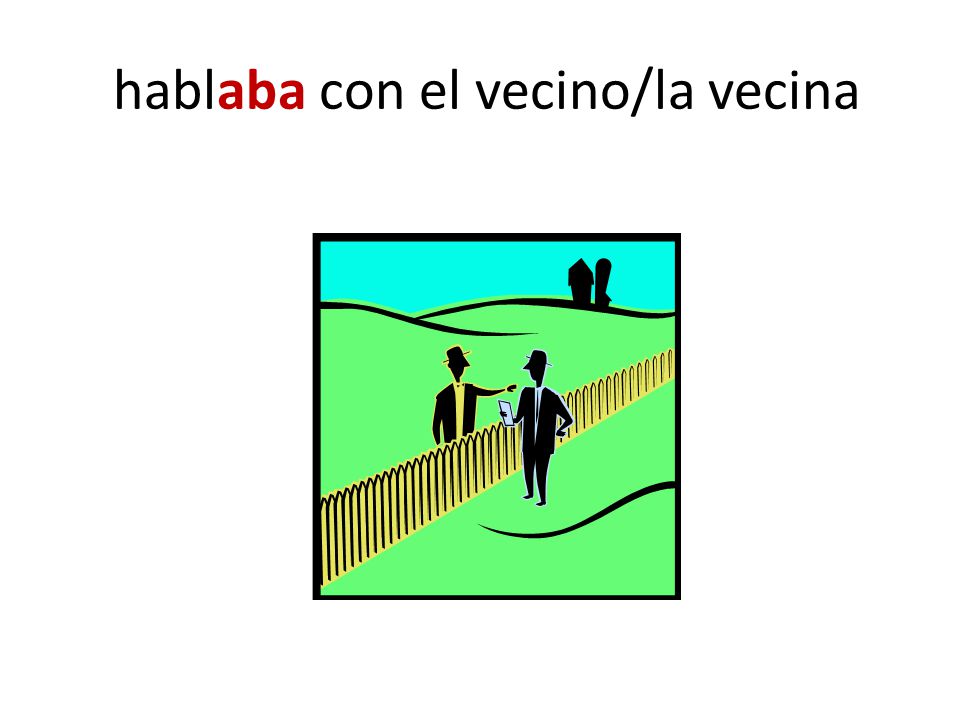 hablaba con el vecino/la vecina